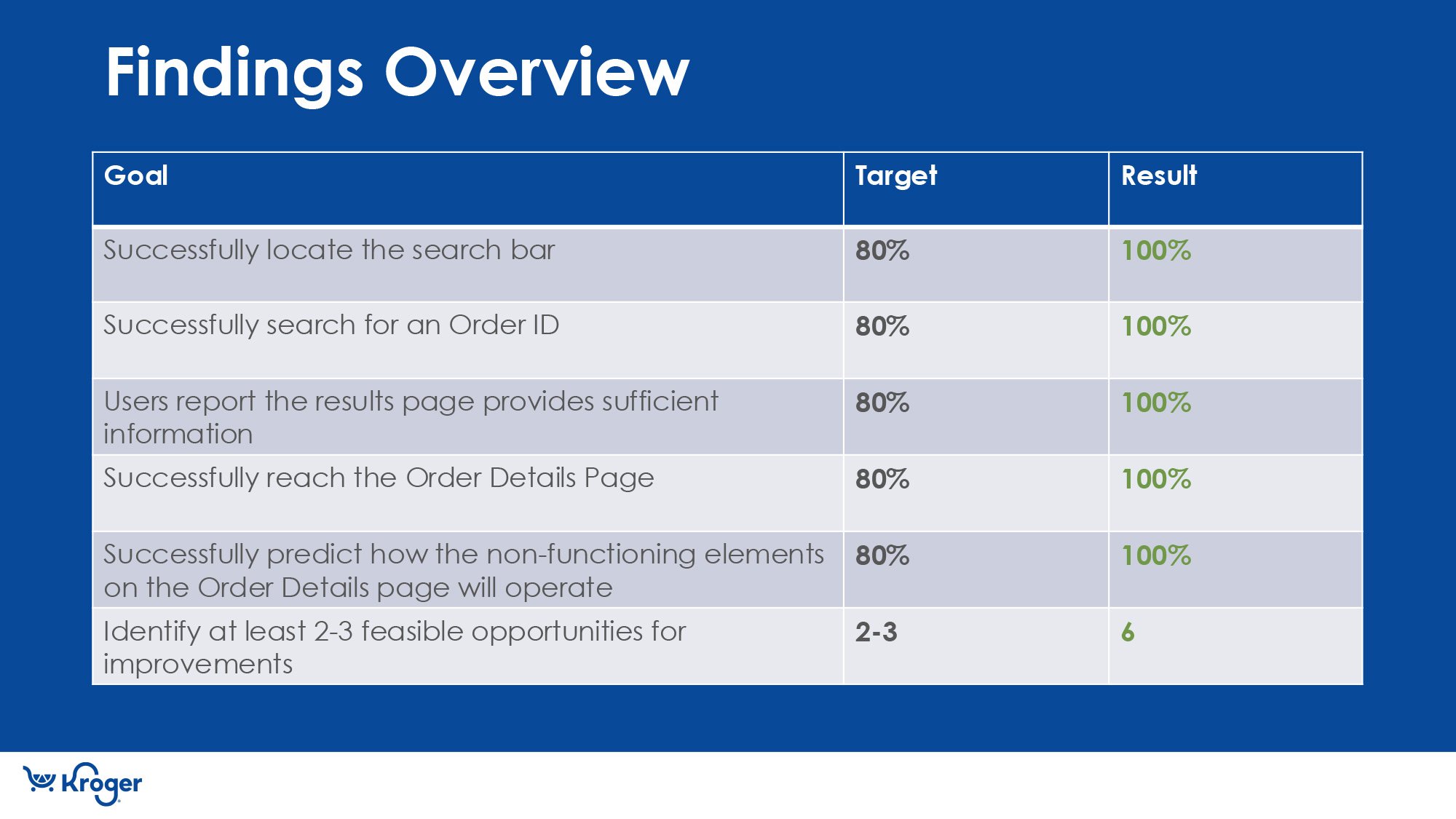 Findings Overview

| Goal | Target | Result |
|---|---|---|
| Successfully locate the search bar | 80% | 100% |
| Successfully search for an Order ID | 80% | 100% |
| Users report the results page provides sufficient information | 80% | 100% |
| Successfully reach the Order Details Page | 80% | 100% |
| Successfully predict how the non-functioning elements on the Order Details page will operate | 80% | 100% |
| Identify at least 2-3 feasible opportunities for improvements | 2-3 | 6 |

Kroger